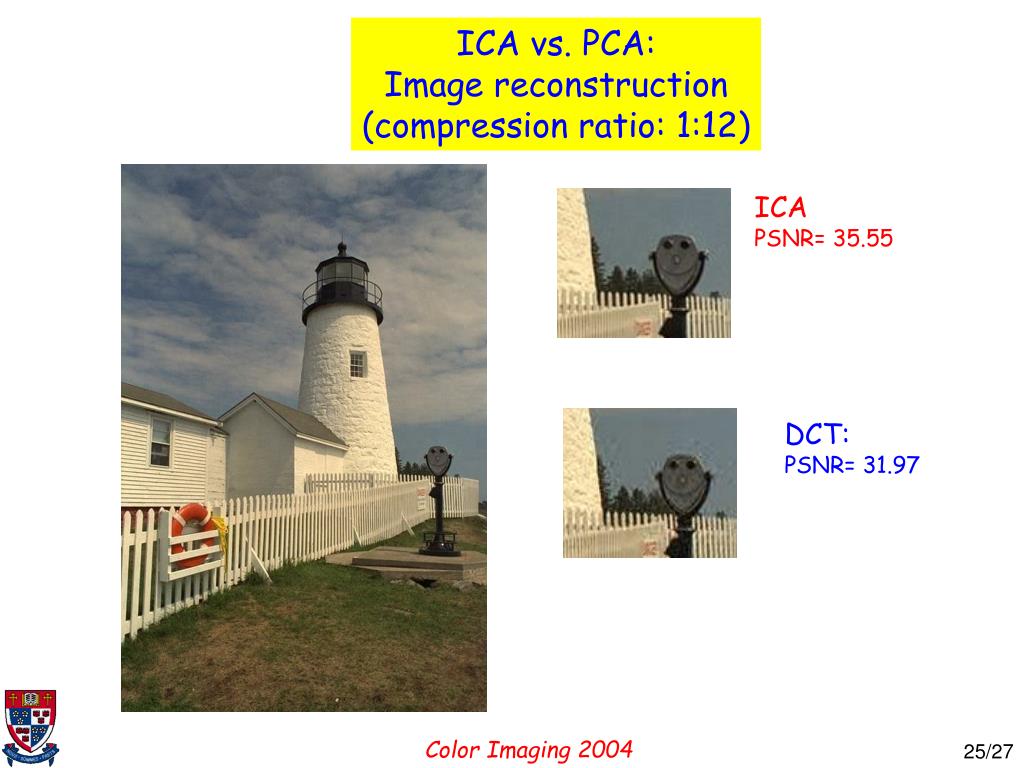 ICA vs. PCA:
Image reconstruction
(compression ratio: 1:12)

ICA
PSNR= 35.55

DCT:
PSNR= 31.97

Color Imaging 2004

25/27